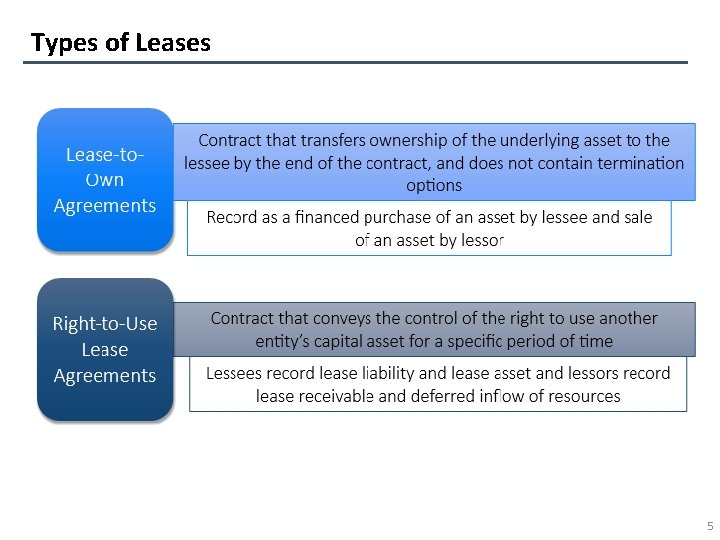 Types of Leases

Lease-to-Own Agreements

Contract that transfers ownership of the underlying asset to the lessee by the end of the contract, and does not contain termination options

Record as a financed purchase of an asset by lessee and sale of an asset by lessor

Right-to-Use Lease Agreements

Contract that conveys the control of the right to use another entity's capital asset for a specific period of time

Lessees record lease liability and lease asset and lessors record lease receivable and deferred inflow of resources

5